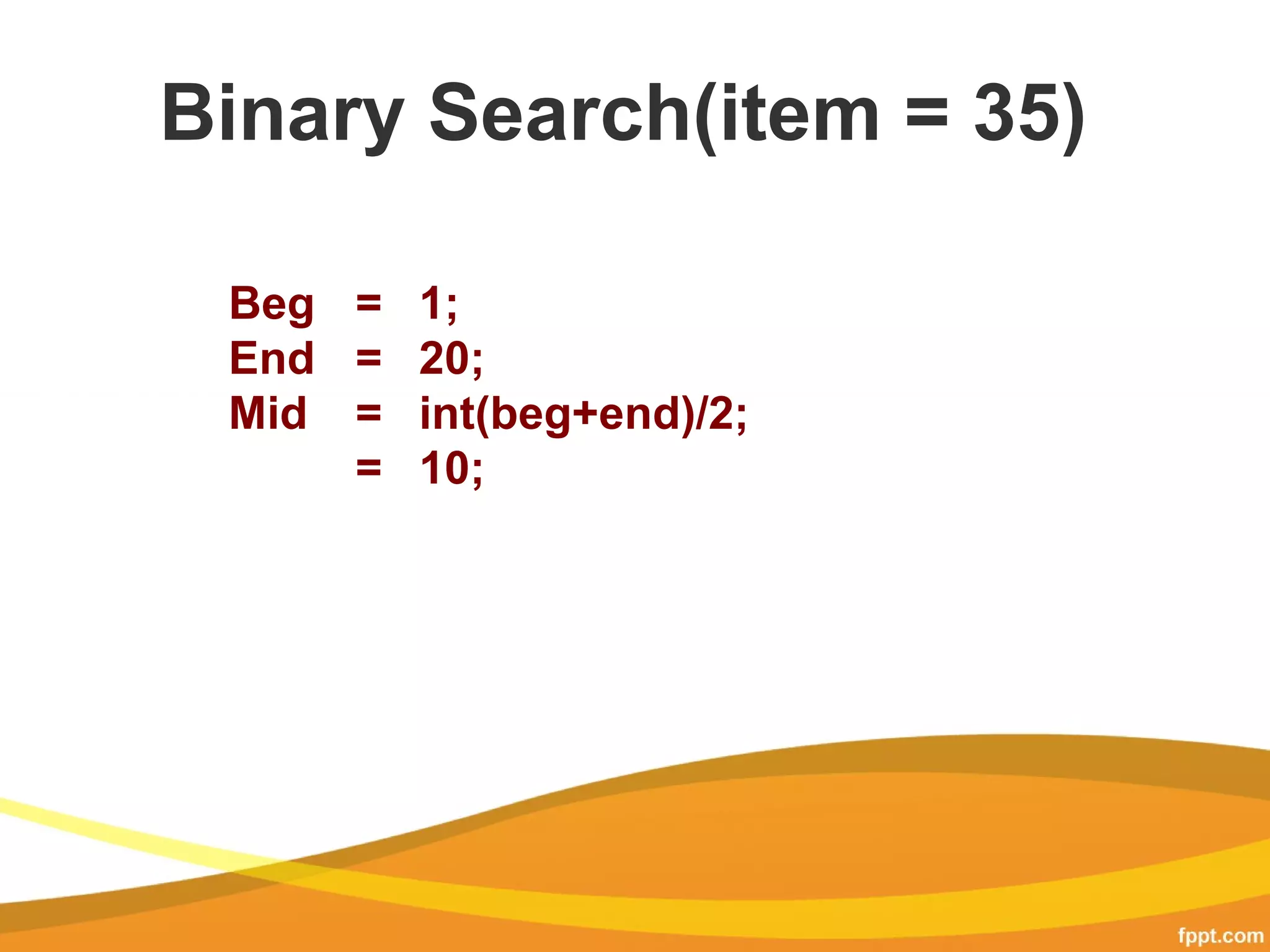 Binary Search(item = 35)

Beg = 1;
End = 20;
Mid = int(beg+end)/2;
= 10;

fppt.com